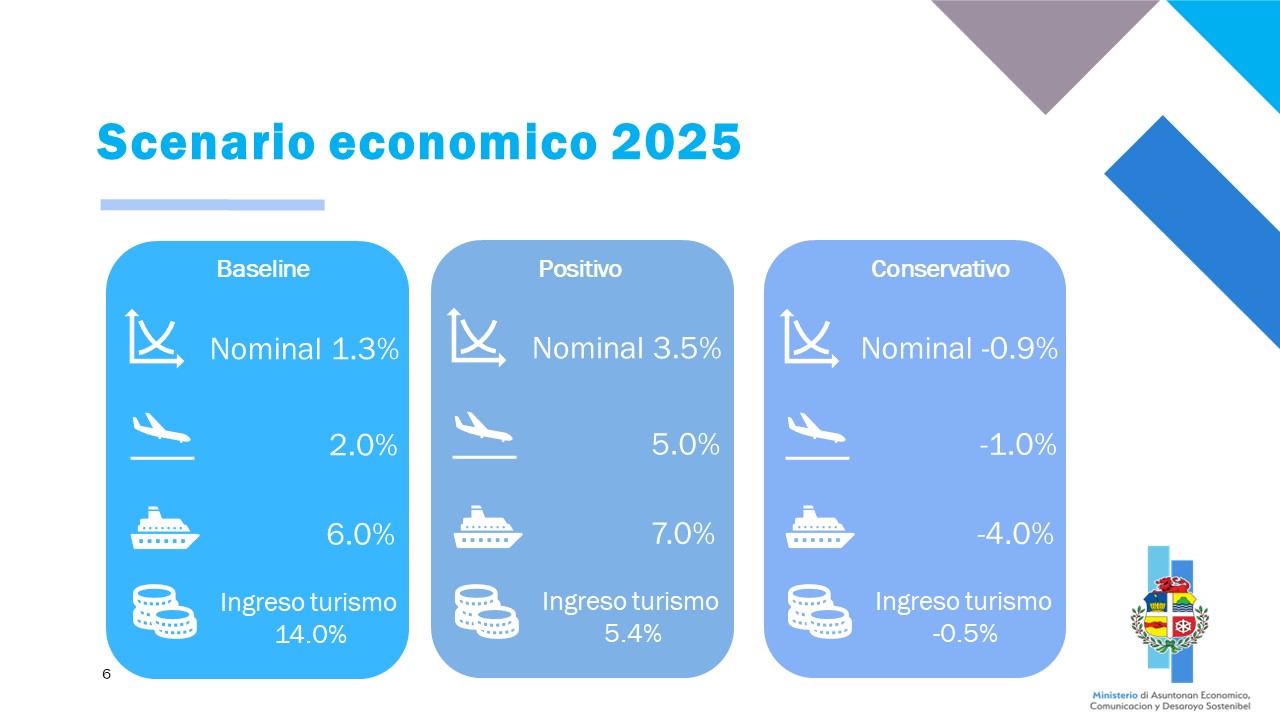 Scenario economico 2025

Baseline

Nominal 1.3%

2.0%

6.0%

Ingreso turismo 14.0%

Positivo

Nominal 3.5%

5.0%

7.0%

Ingreso turismo 5.4%

Conservativo

Nominal -0.9%

-1.0%

-4.0%

Ingreso turismo -0.5%

6

Ministerio di Asuntonan Economico, Comunicacion y Desaroyo Sostenibel